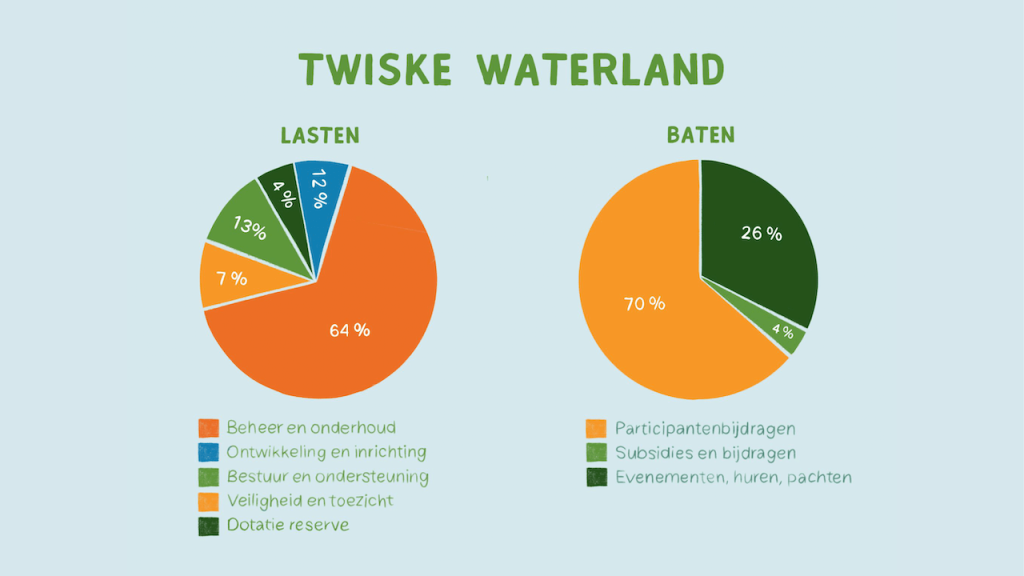 TWISKE WATERLAND

LASTEN

12 %
4 %
13%
7 %
64 %

Beheer en onderhoud
Ontwikkeling en inrichting
Bestuur en ondersteuning
Veiligheid en toezicht
Dotatie reserve

BATEN

26 %
70 %
4 %

Participantenbijdragen
Subsidies en bijdragen
Evenementen, huren, pachten